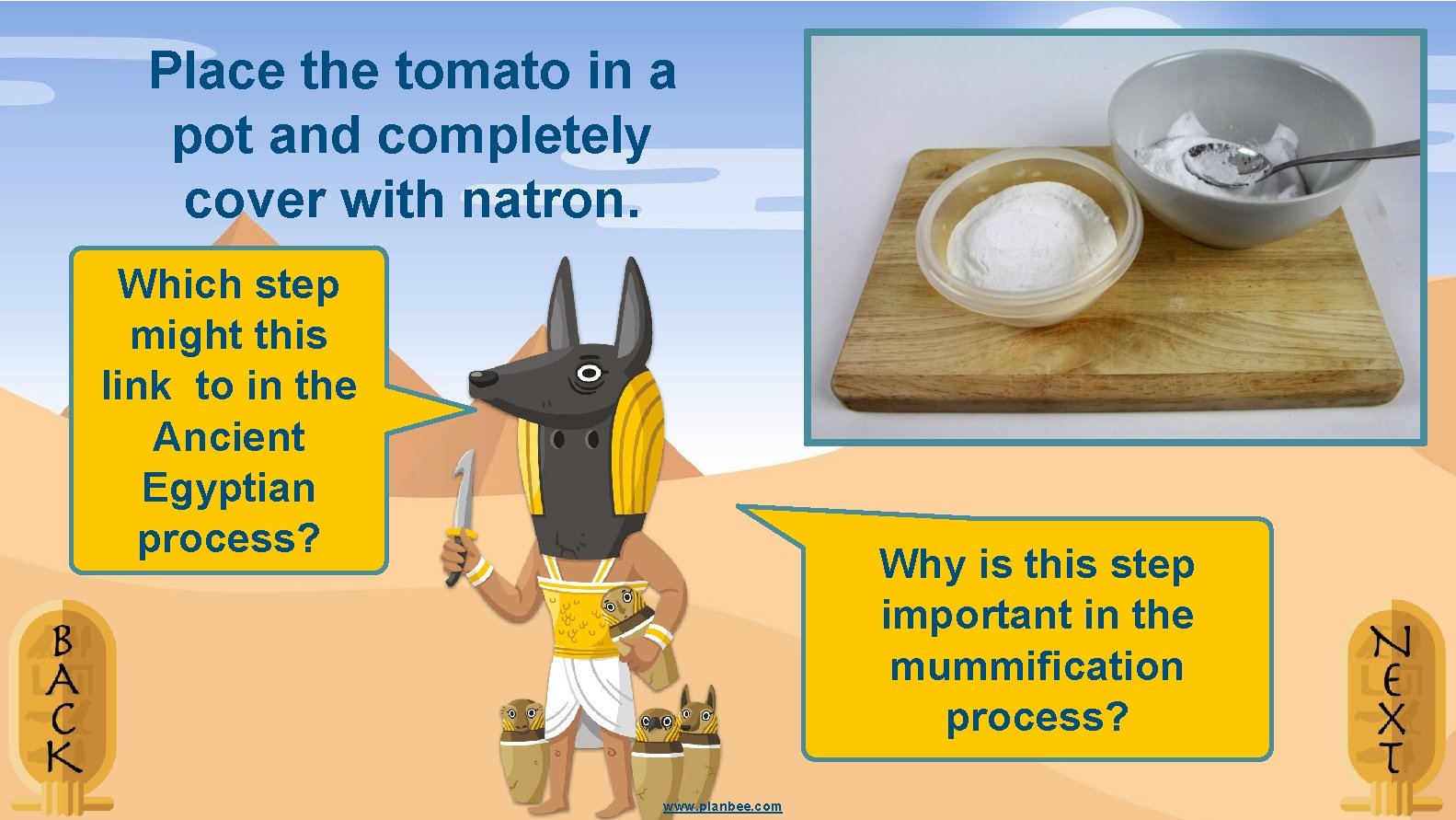 Place the tomato in a pot and completely cover with natron.

Which step might this link to in the Ancient Egyptian process?

Why is this step important in the mummification process?

BACK

NEXT

www.planbee.com